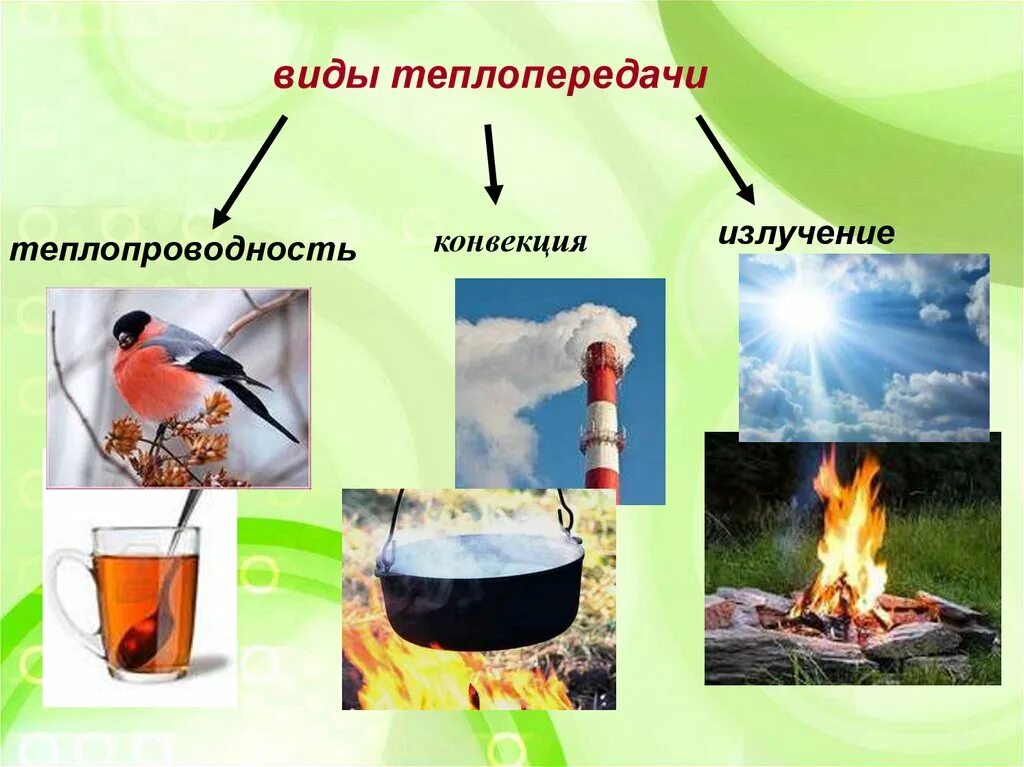 виды теплопередачи

теплопроводность

конвекция

излучение